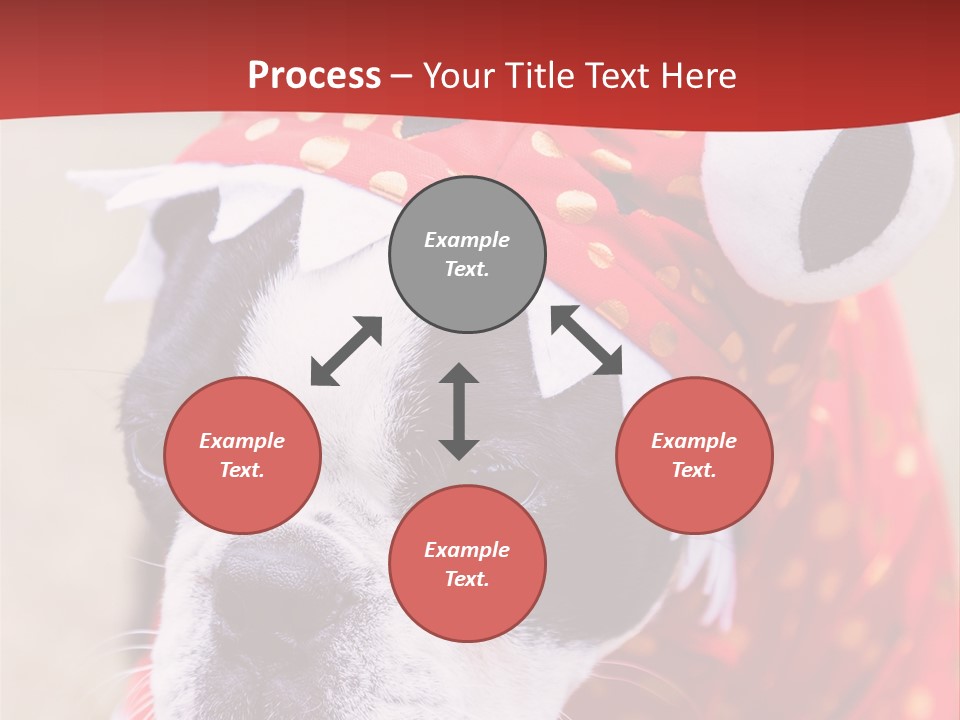 Process – Your Title Text Here

Example Text.

Example Text.

Example Text.

Example Text.